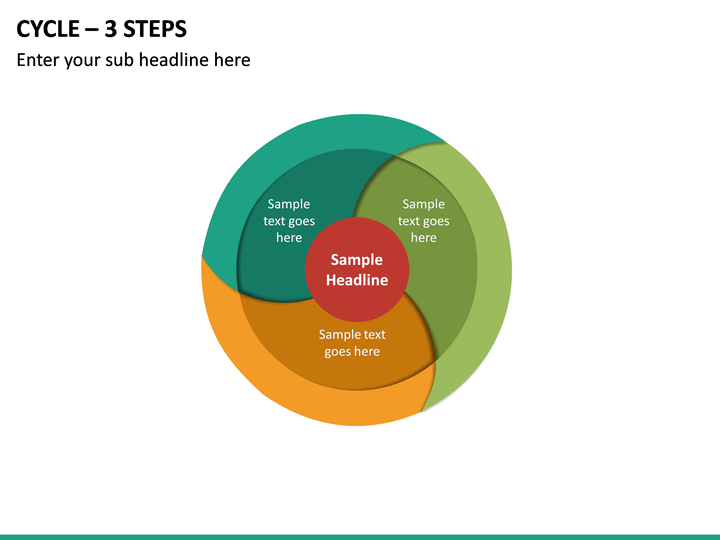 CYCLE – 3 STEPS

Enter your sub headline here

Sample text goes here

Sample text goes here

Sample Headline

Sample text goes here